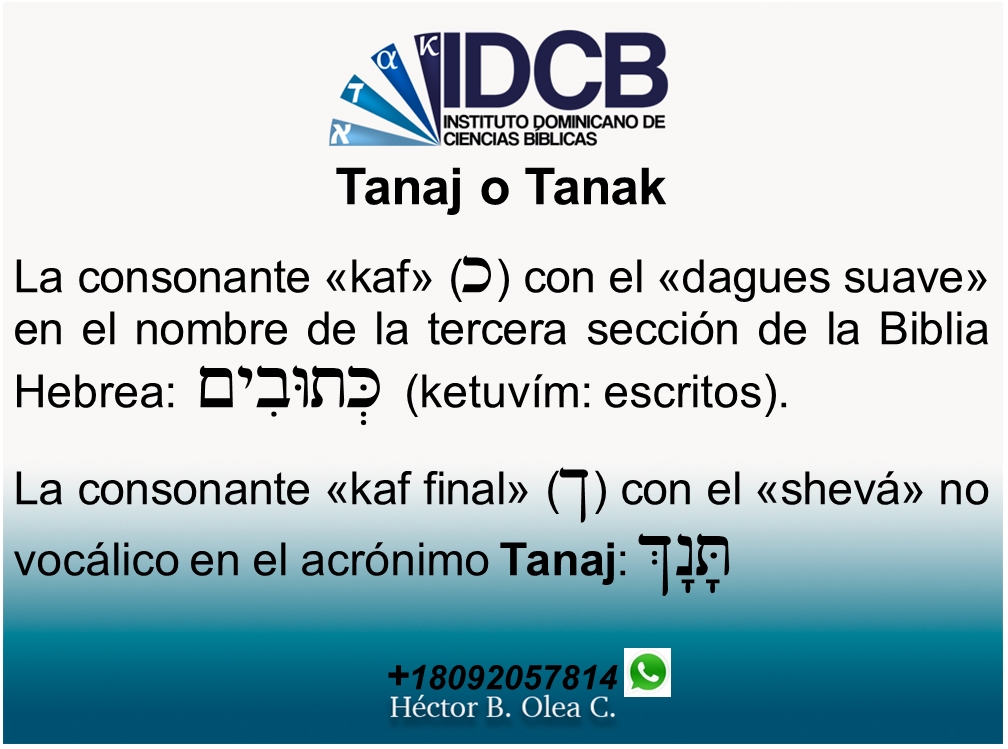 κ α ד א IDCB
INSTITUTO DOMINICANO DE CIENCIAS BÍBLICAS

Tanaj o Tanak

La consonante «kaf» (כ) con el «dagues suave» en el nombre de la tercera sección de la Biblia Hebrea: כְּתוּבִים (ketuvím: escritos).

La consonante «kaf final» (ך) con el «shevá» no vocálico en el acrónimo **Tanaj**: תָּנָךְ

+18092057814
Héctor B. Olea C.